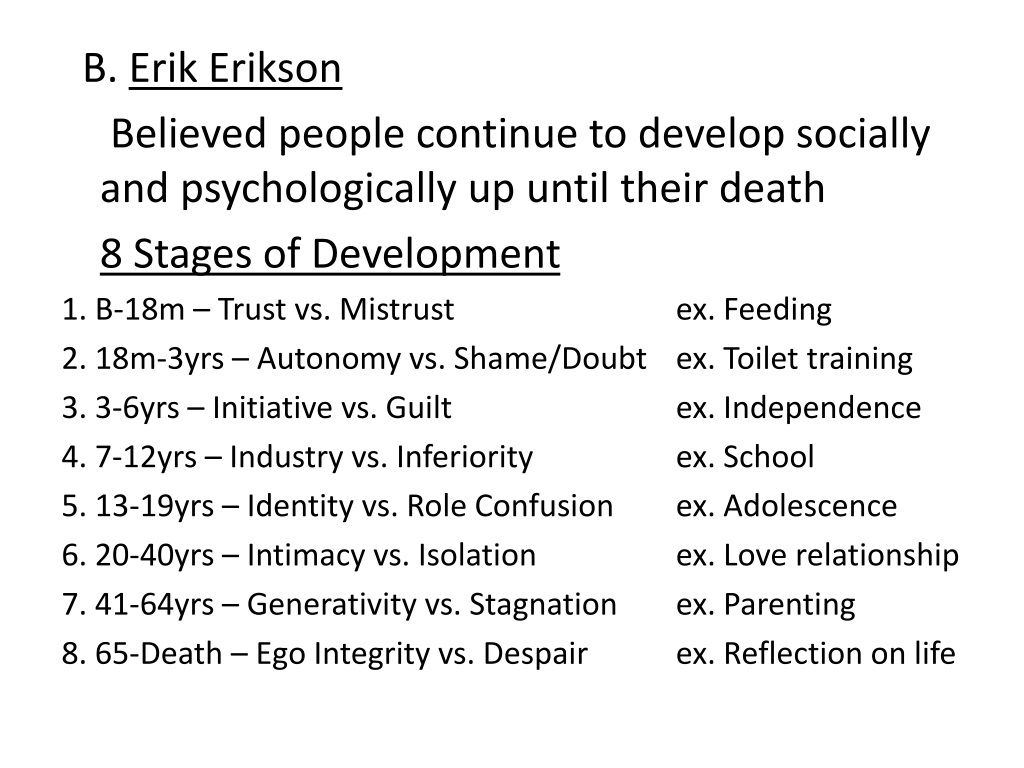 B. Erik Erikson

Believed people continue to develop socially and psychologically up until their death

8 Stages of Development

1. B-18m – Trust vs. Mistrust ex. Feeding
2. 18m-3yrs – Autonomy vs. Shame/Doubt ex. Toilet training
3. 3-6yrs – Initiative vs. Guilt ex. Independence
4. 7-12yrs – Industry vs. Inferiority ex. School
5. 13-19yrs – Identity vs. Role Confusion ex. Adolescence
6. 20-40yrs – Intimacy vs. Isolation ex. Love relationship
7. 41-64yrs – Generativity vs. Stagnation ex. Parenting
8. 65-Death – Ego Integrity vs. Despair ex. Reflection on life